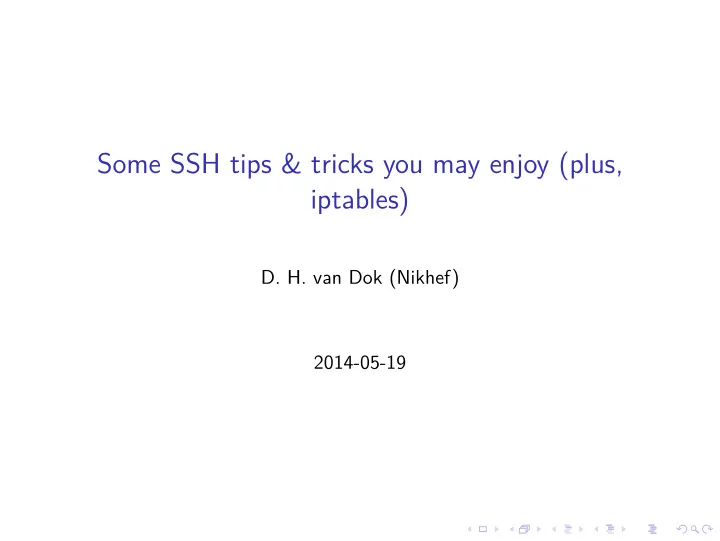 Some SSH tips & tricks you may enjoy (plus, iptables)

D. H. van Dok (Nikhef)

2014-05-19